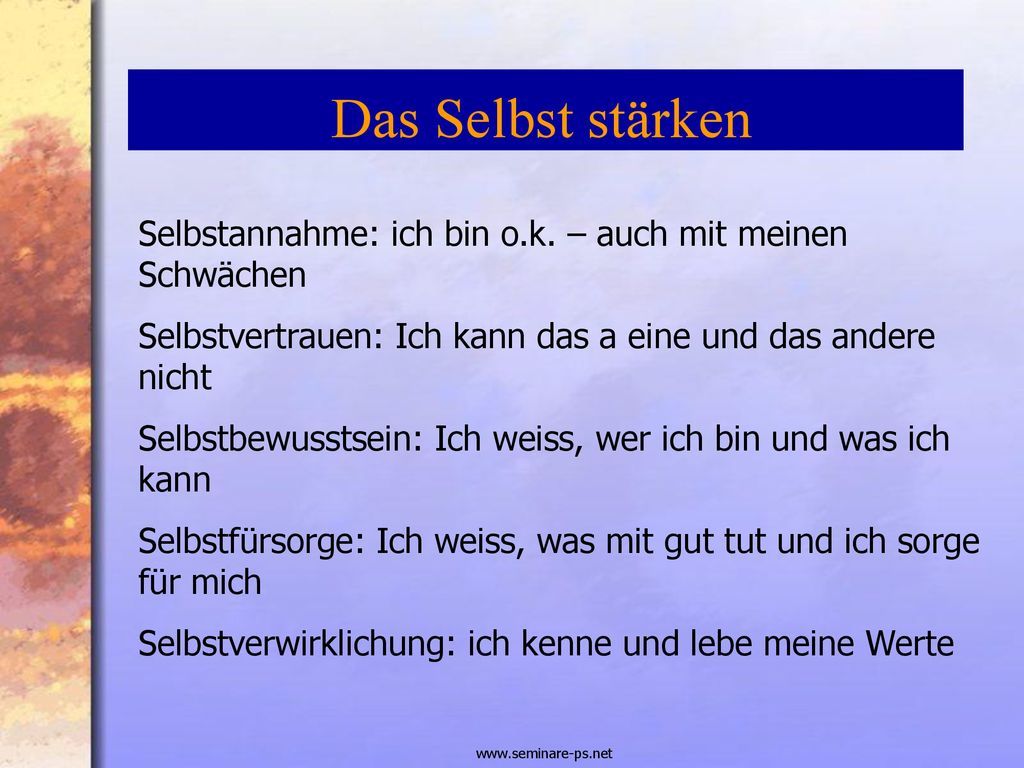 Das Selbst stärken

Selbstannahme: ich bin o.k. – auch mit meinen Schwächen

Selbstvertrauen: Ich kann das a eine und das andere nicht

Selbstbewusstsein: Ich weiss, wer ich bin und was ich kann

Selbstfürsorge: Ich weiss, was mit gut tut und ich sorge für mich

Selbstverwirklichung: ich kenne und lebe meine Werte

www.seminare-ps.net